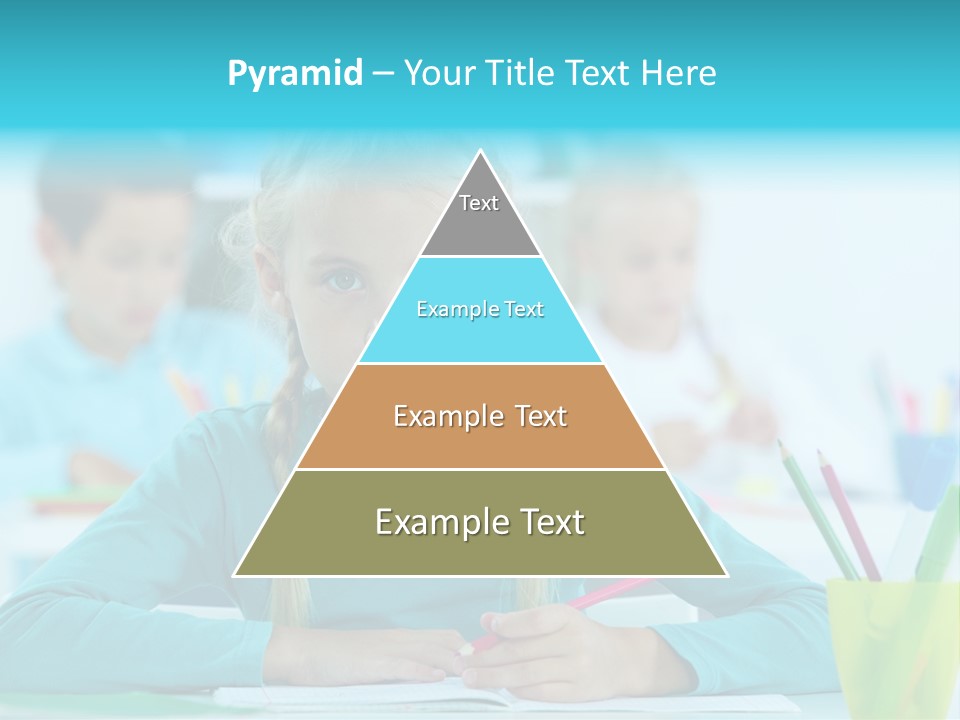 Pyramid – Your Title Text Here

Text

Example Text

Example Text

Example Text